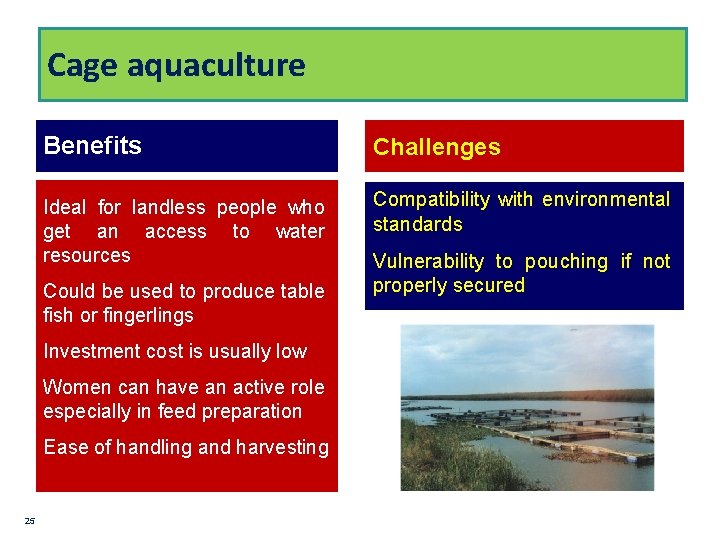 Cage aquaculture

Benefits

Ideal for landless people who get an access to water resources

Could be used to produce table fish or fingerlings

Investment cost is usually low

Women can have an active role especially in feed preparation

Ease of handling and harvesting

Challenges

Compatibility with environmental standards

Vulnerability to pouching if not properly secured

25